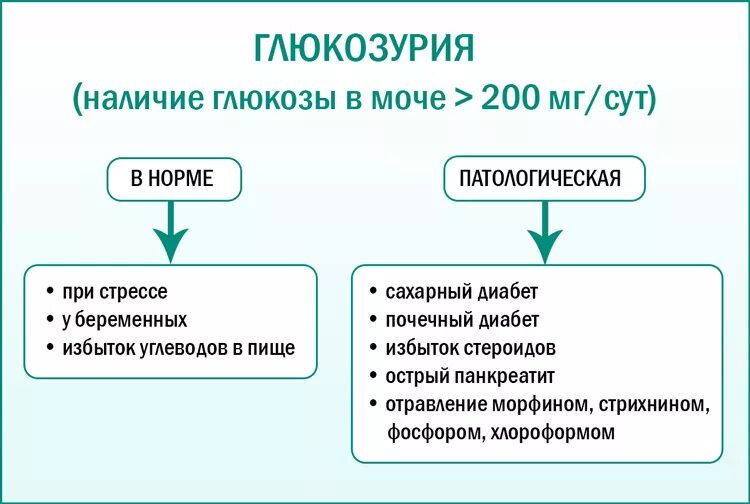 ГЛЮКОЗУРИЯ
(наличие глюкозы в моче > 200 мг/сут)

В НОРМЕ

• при стрессе
• у беременных
• избыток углеводов в пище

ПАТОЛОГИЧЕСКАЯ

• сахарный диабет
• почечный диабет
• избыток стероидов
• острый панкреатит
• отравление морфином, стрихнином, фосфором, хлороформом